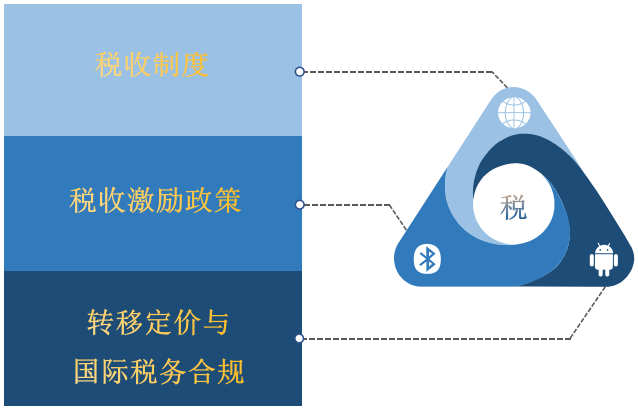 税收制度

税收激励政策

转移定价与
国际税务合规

税